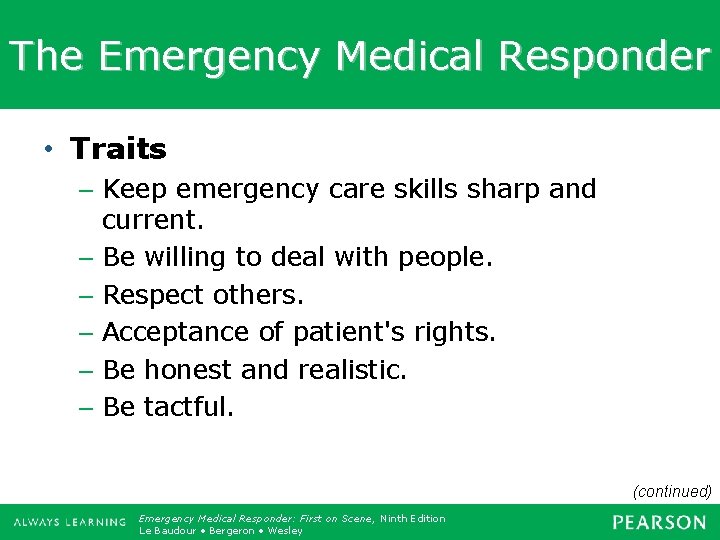 The Emergency Medical Responder

• Traits
– Keep emergency care skills sharp and current.
– Be willing to deal with people.
– Respect others.
– Acceptance of patient's rights.
– Be honest and realistic.
– Be tactful.

(continued)

ALWAYS LEARNING

Emergency Medical Responder: First on Scene, Ninth Edition
Le Baudour • Bergeron • Wesley

PEARSON